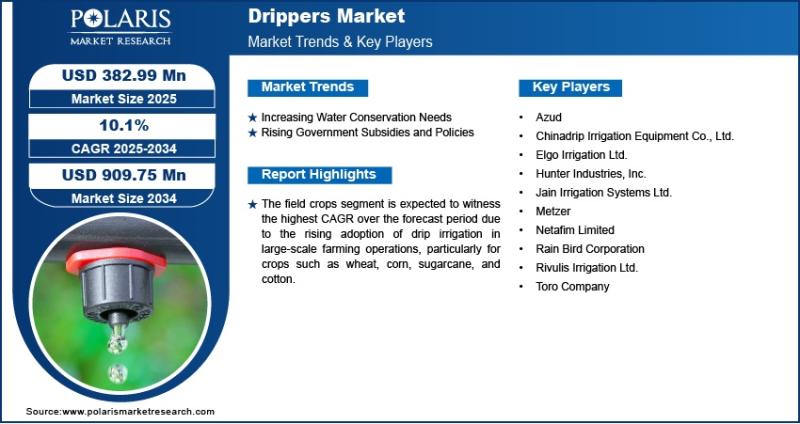 POLARIS
MARKET RESEARCH

Drippers Market
Market Trends & Key Players

USD 382.99 Mn
Market Size 2025

10.1%
CAGR 2025-2034

USD 909.75 Mn
Market Size 2034

Market Trends

★ Increasing Water Conservation Needs
★ Rising Government Subsidies and Policies

Report Highlights

★ The field crops segment is expected to witness the highest CAGR over the forecast period due to the rising adoption of drip irrigation in large-scale farming operations, particularly for crops such as wheat, corn, sugarcane, and cotton.

Key Players

• Azud
• Chinadrip Irrigation Equipment Co., Ltd.
• Elgo Irrigation Ltd.
• Hunter Industries, Inc.
• Jain Irrigation Systems Ltd.
• Metzer
• Netafim Limited
• Rain Bird Corporation
• Rivulis Irrigation Ltd.
• Toro Company

Source:www.polarismarketresearch.com